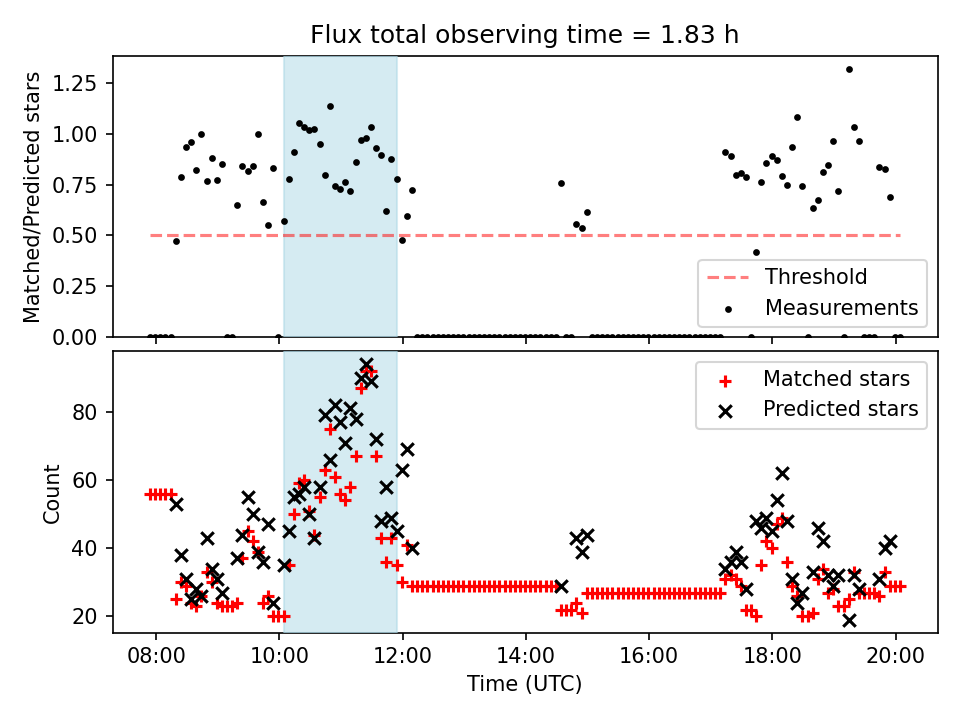 Flux total observing time = 1.83 h

Matched/Predicted stars

1.25
1.00
0.75
0.50
0.25
0.00

Threshold
Measurements

Count

80
60
40
20

Matched stars
Predicted stars

08:00
10:00
12:00
14:00
16:00
18:00
20:00

Time (UTC)